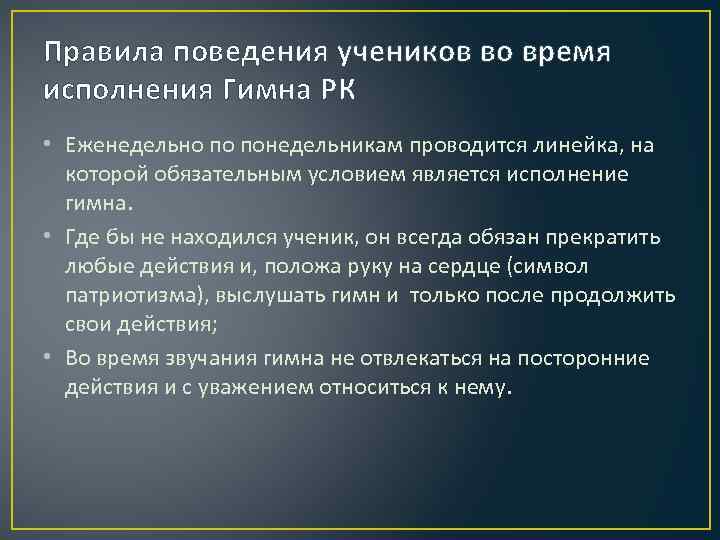 Правила поведения учеников во время исполнения Гимна РК

• Еженедельно по понедельникам проводится линейка, на которой обязательным условием является исполнение гимна.
• Где бы не находился ученик, он всегда обязан прекратить любые действия и, положа руку на сердце (символ патриотизма), выслушать гимн и только после продолжить свои действия;
• Во время звучания гимна не отвлекаться на посторонние действия и с уважением относиться к нему.